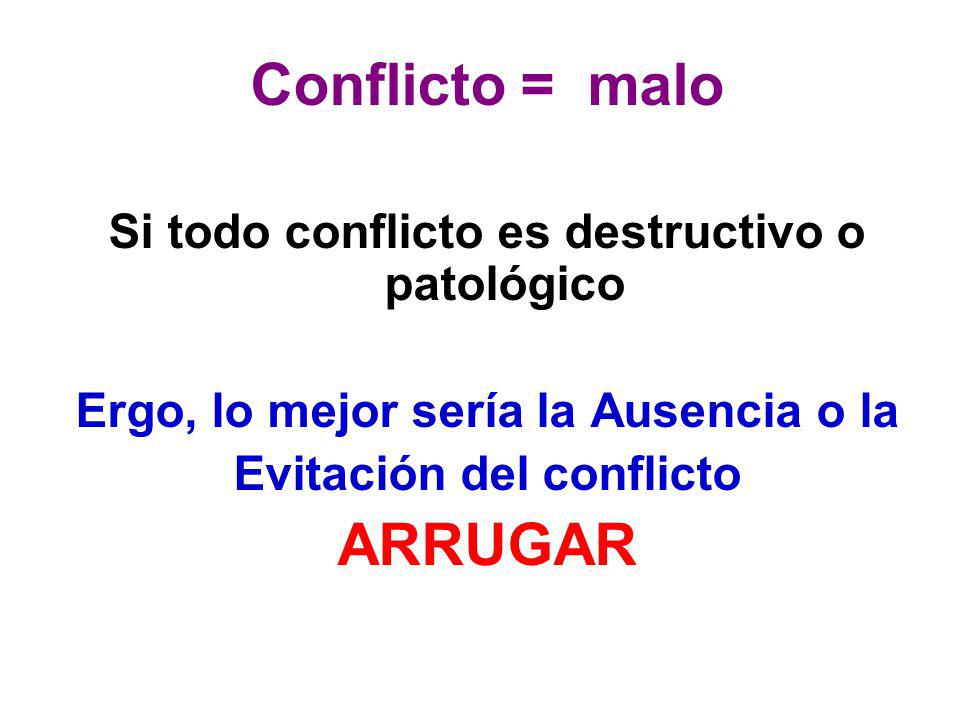 Conflicto = malo

Si todo conflicto es destructivo o patológico

Ergo, lo mejor sería la Ausencia o la Evitación del conflicto

ARRUGAR